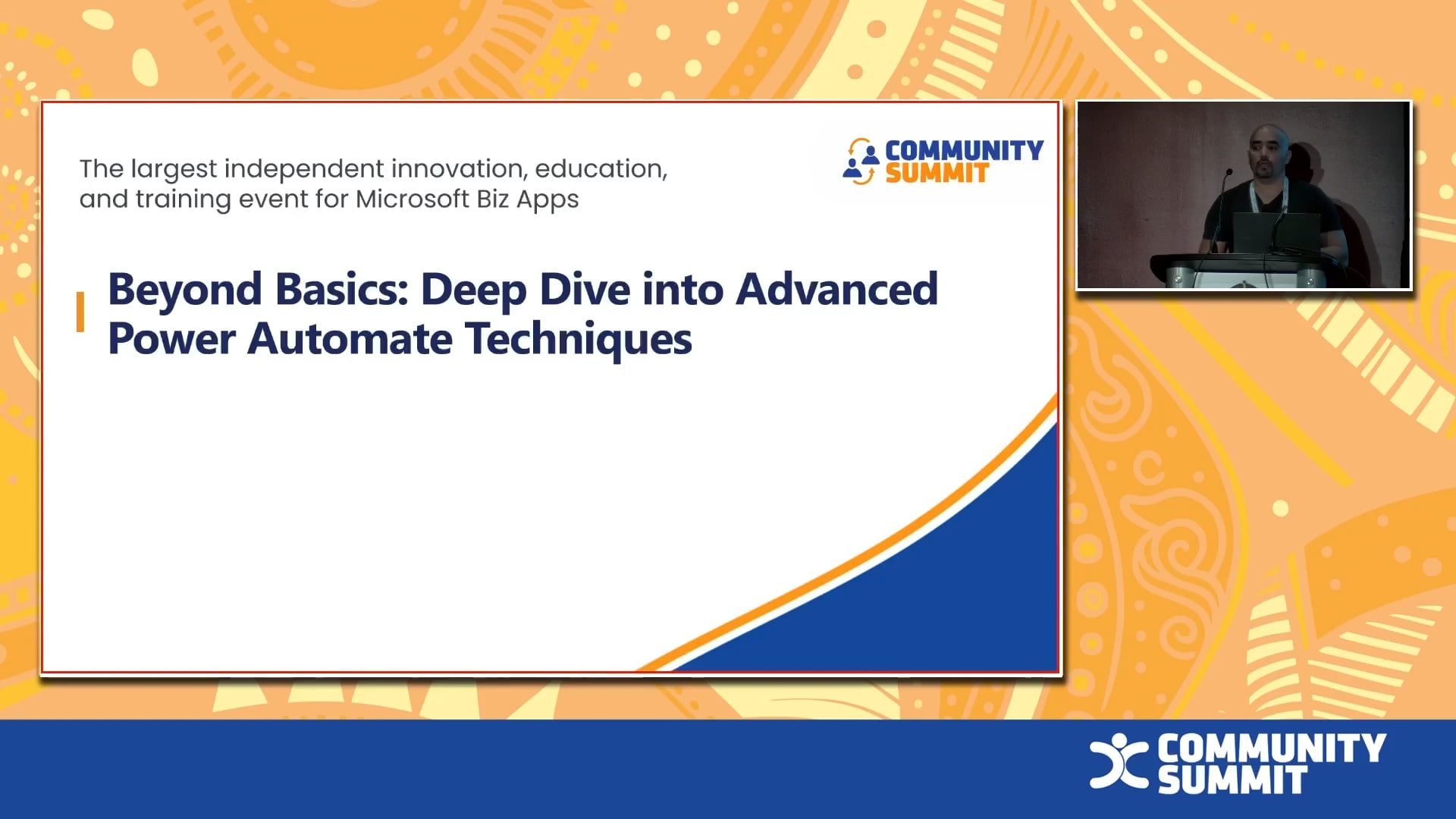 The largest independent innovation, education, and training event for Microsoft Biz Apps

COMMUNITY SUMMIT

Beyond Basics: Deep Dive into Advanced Power Automate Techniques

COMMUNITY SUMMIT